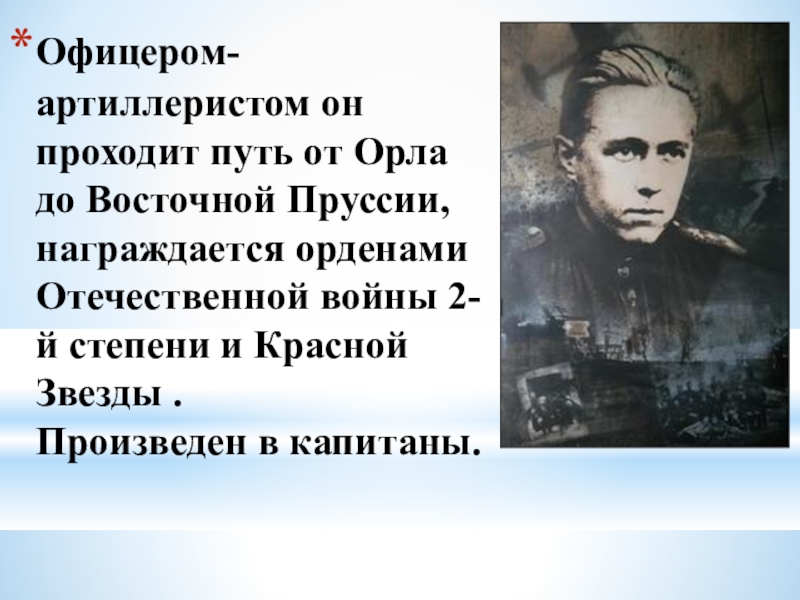 * Офицером-артиллеристом он проходит путь от Орла до Восточной Пруссии, награждается орденами Отечественной войны 2-й степени и Красной Звезды .
Произведен в капитаны.